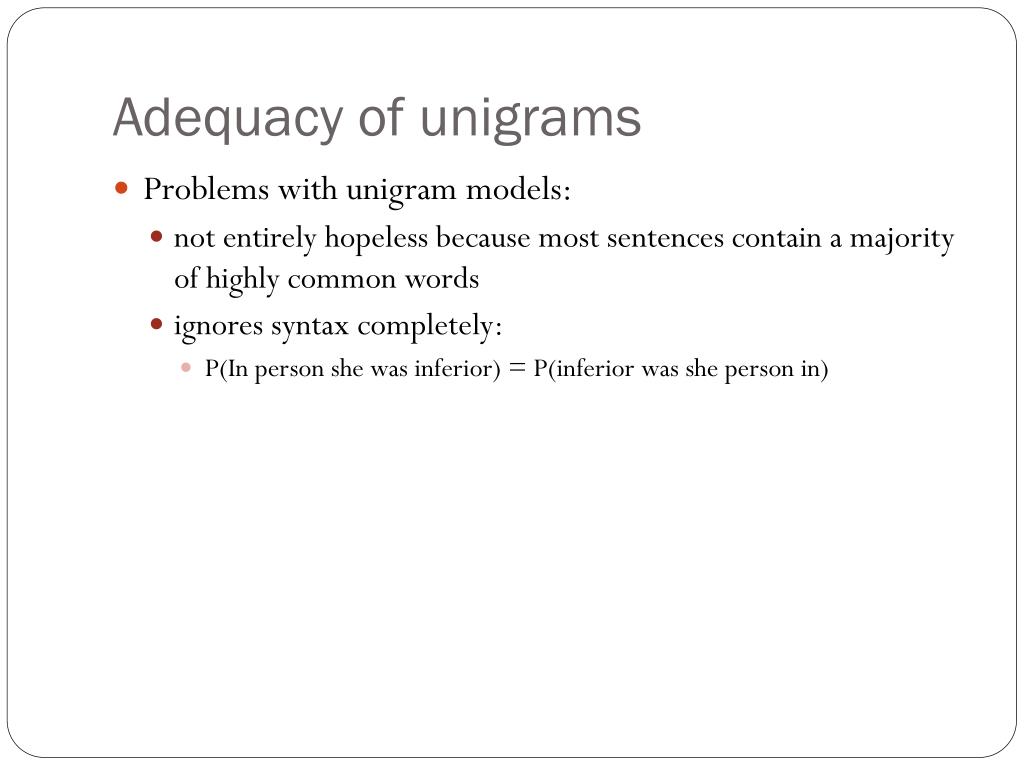 Adequacy of unigrams

- Problems with unigram models:
  - not entirely hopeless because most sentences contain a majority of highly common words
  - ignores syntax completely:
    - P(In person she was inferior) = P(inferior was she person in)